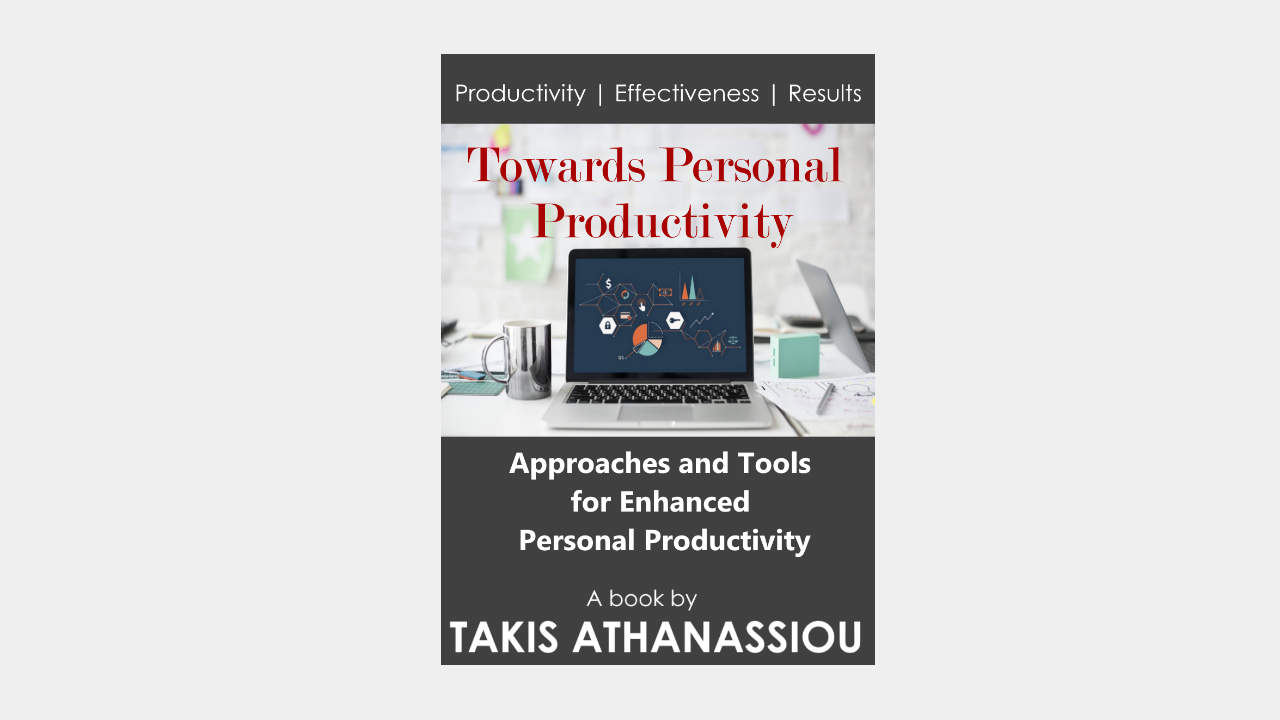 Productivity | Effectiveness | Results

Towards Personal Productivity

Approaches and Tools for Enhanced Personal Productivity

A book by
TAKIS ATHANASSIOU